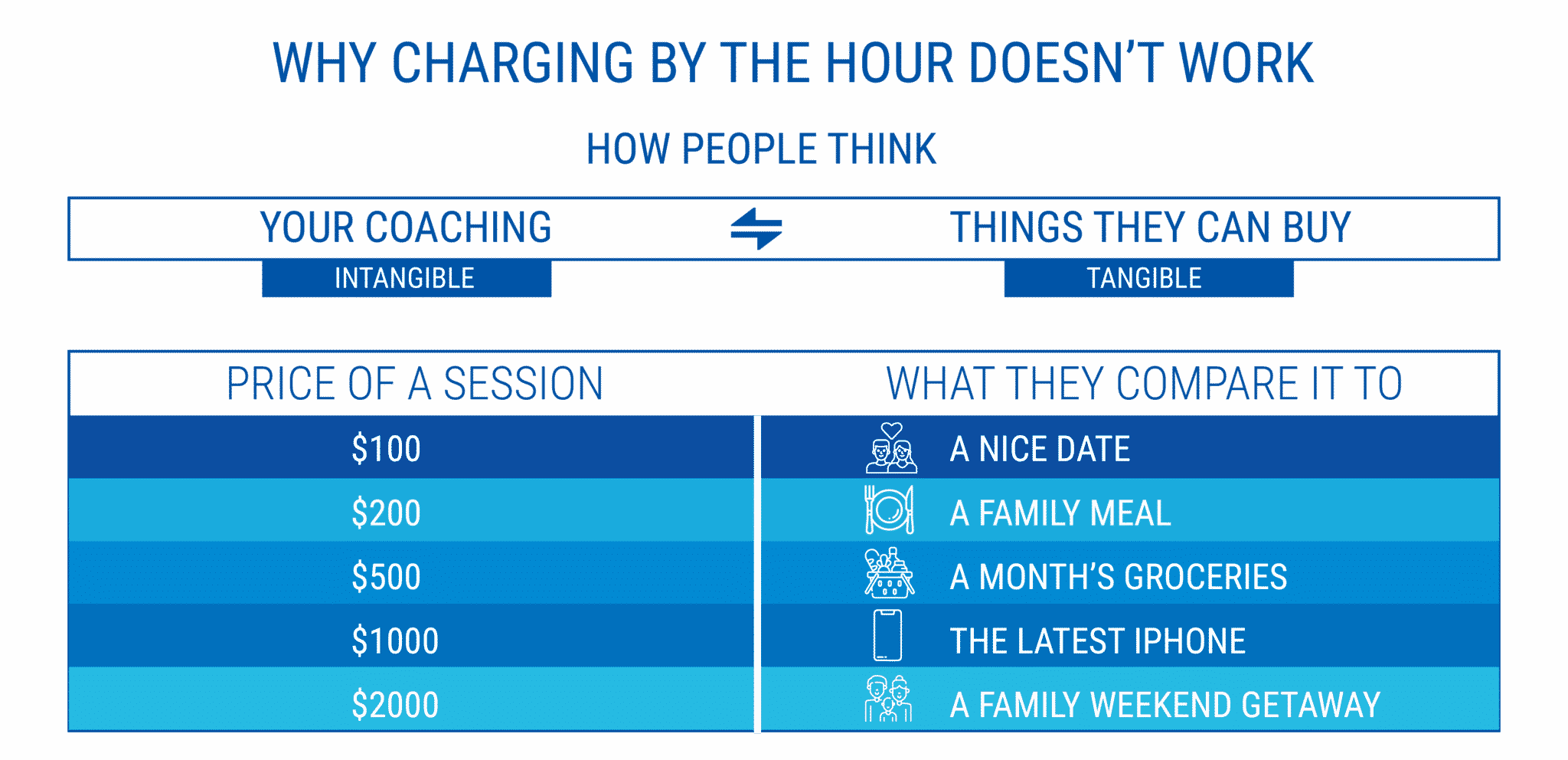 WHY CHARGING BY THE HOUR DOESN'T WORK

HOW PEOPLE THINK

YOUR COACHING
INTANGIBLE

THINGS THEY CAN BUY
TANGIBLE

| PRICE OF A SESSION | WHAT THEY COMPARE IT TO |
|---|---|
| \$100 | A NICE DATE |
| \$200 | A FAMILY MEAL |
| \$500 | A MONTH'S GROCERIES |
| \$1000 | THE LATEST IPHONE |
| \$2000 | A FAMILY WEEKEND GETAWAY |